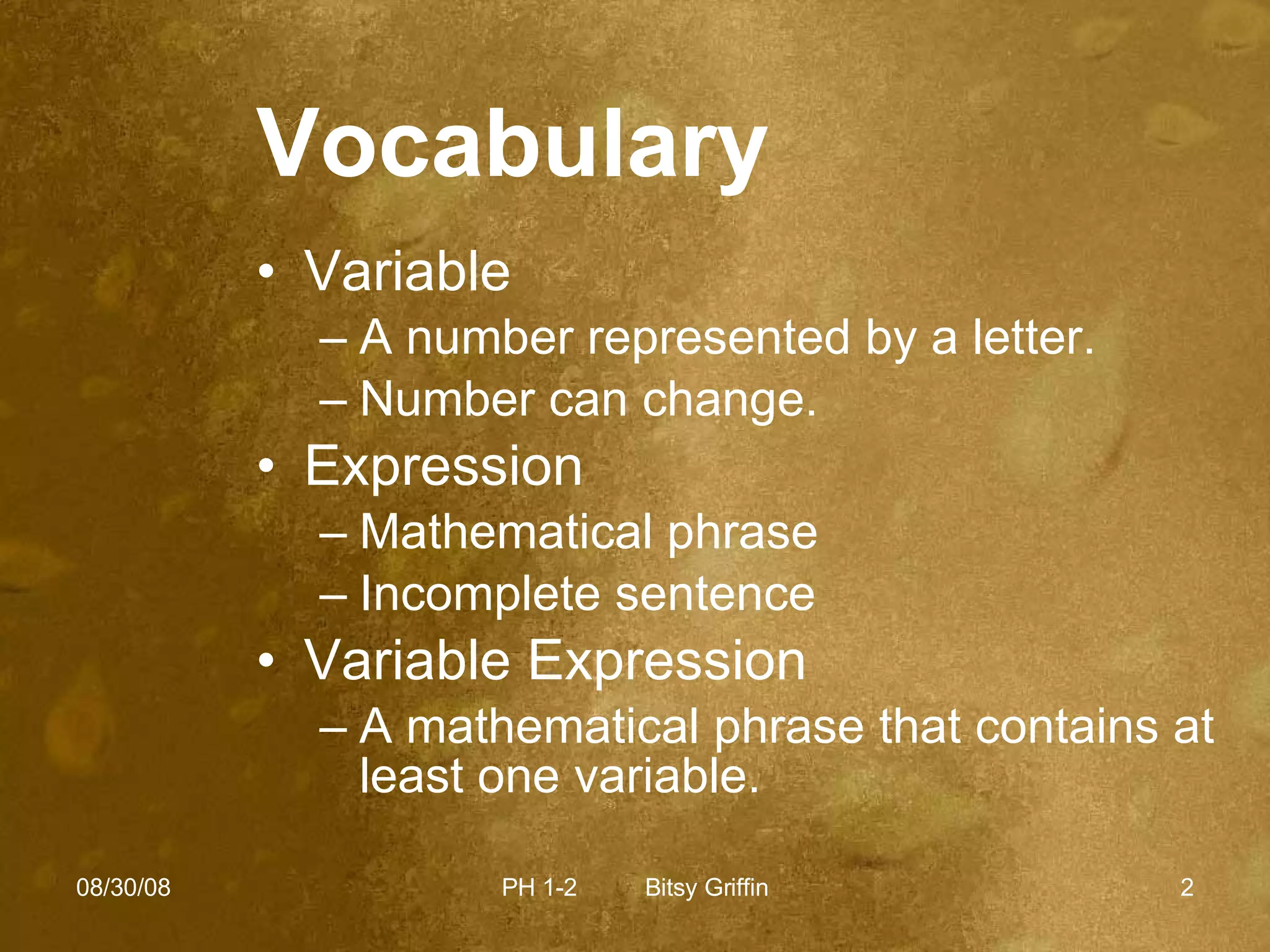 Vocabulary

• Variable
– A number represented by a letter.
– Number can change.
• Expression
– Mathematical phrase
– Incomplete sentence
• Variable Expression
– A mathematical phrase that contains at least one variable.

08/30/08 PH 1-2 Bitsy Griffin 2